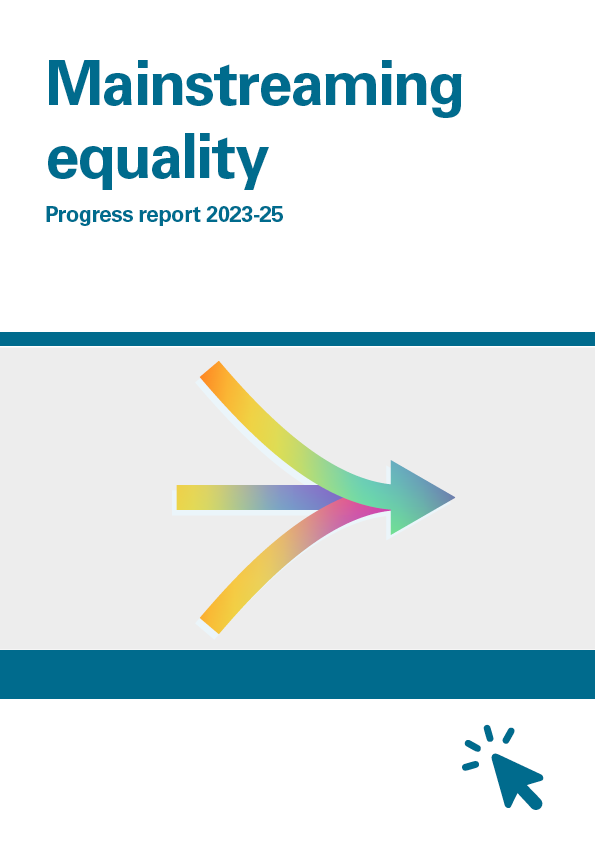 Mainstreaming equality

Progress report 2023-25